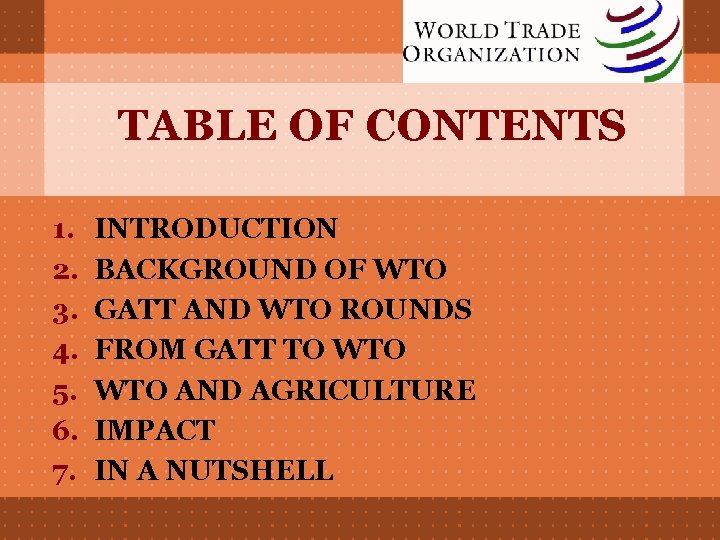 WORLD TRADE ORGANIZATION

TABLE OF CONTENTS

1. INTRODUCTION
2. BACKGROUND OF WTO
3. GATT AND WTO ROUNDS
4. FROM GATT TO WTO
5. WTO AND AGRICULTURE
6. IMPACT
7. IN A NUTSHELL